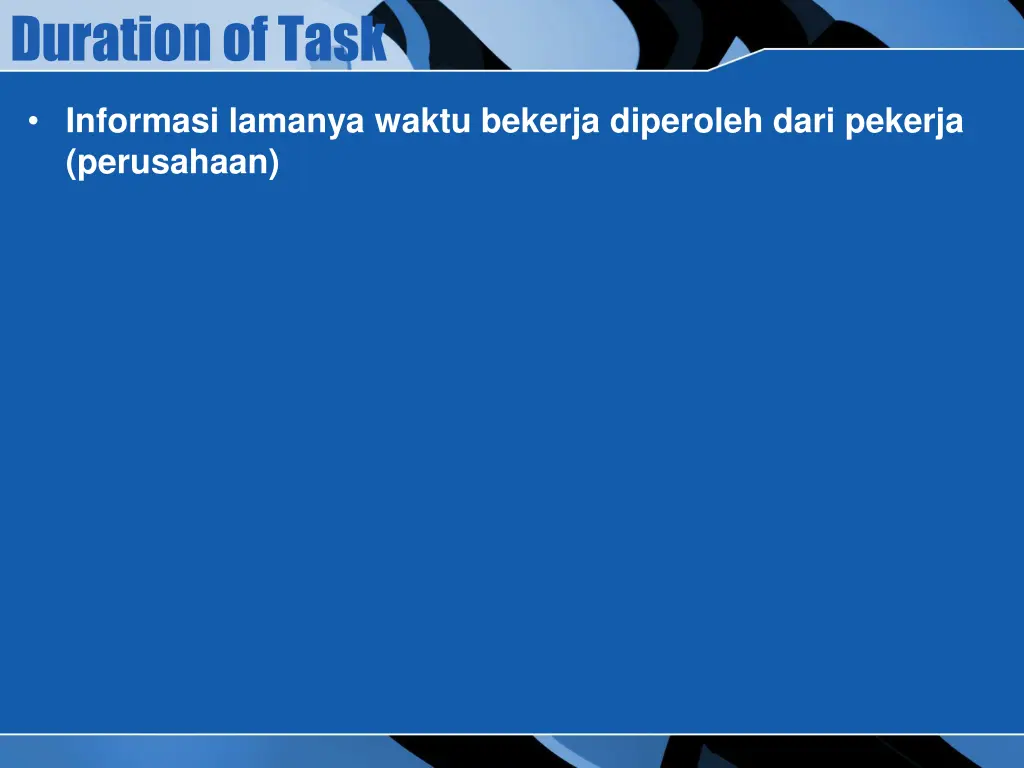 Duration of Task

• Informasi lamanya waktu bekerja diperoleh dari pekerja (perusahaan)